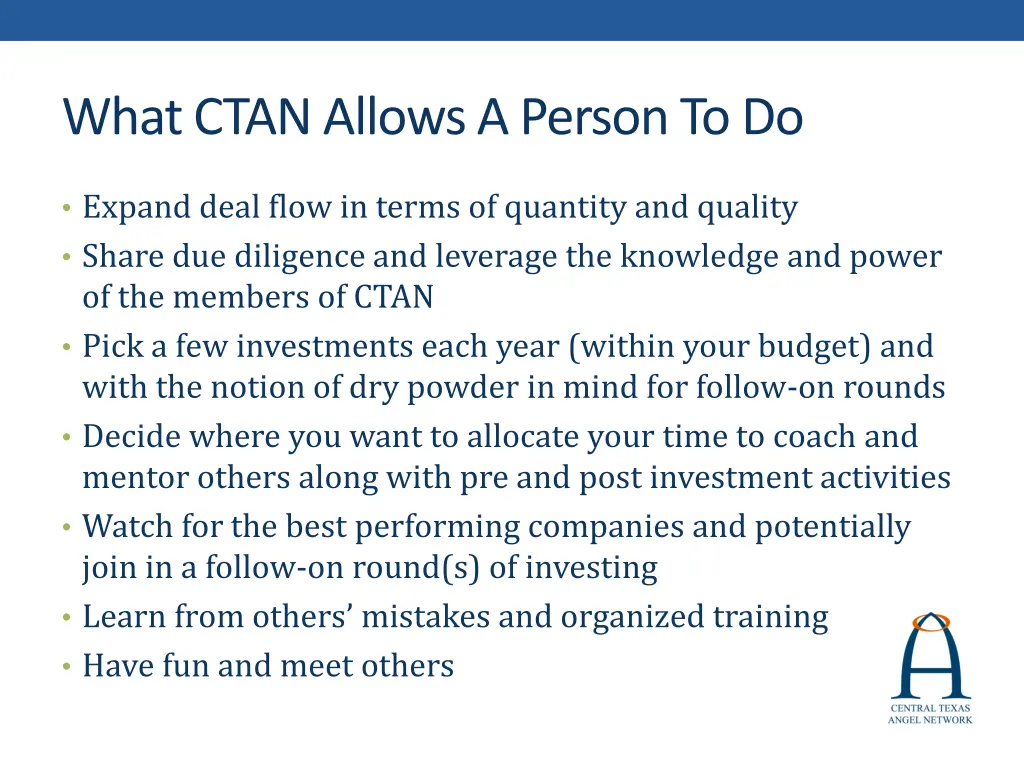 What CTAN Allows A Person To Do

• Expand deal flow in terms of quantity and quality
• Share due diligence and leverage the knowledge and power of the members of CTAN
• Pick a few investments each year (within your budget) and with the notion of dry powder in mind for follow-on rounds
• Decide where you want to allocate your time to coach and mentor others along with pre and post investment activities
• Watch for the best performing companies and potentially join in a follow-on round(s) of investing
• Learn from others' mistakes and organized training
• Have fun and meet others

CENTRAL TEXAS ANGEL NETWORK